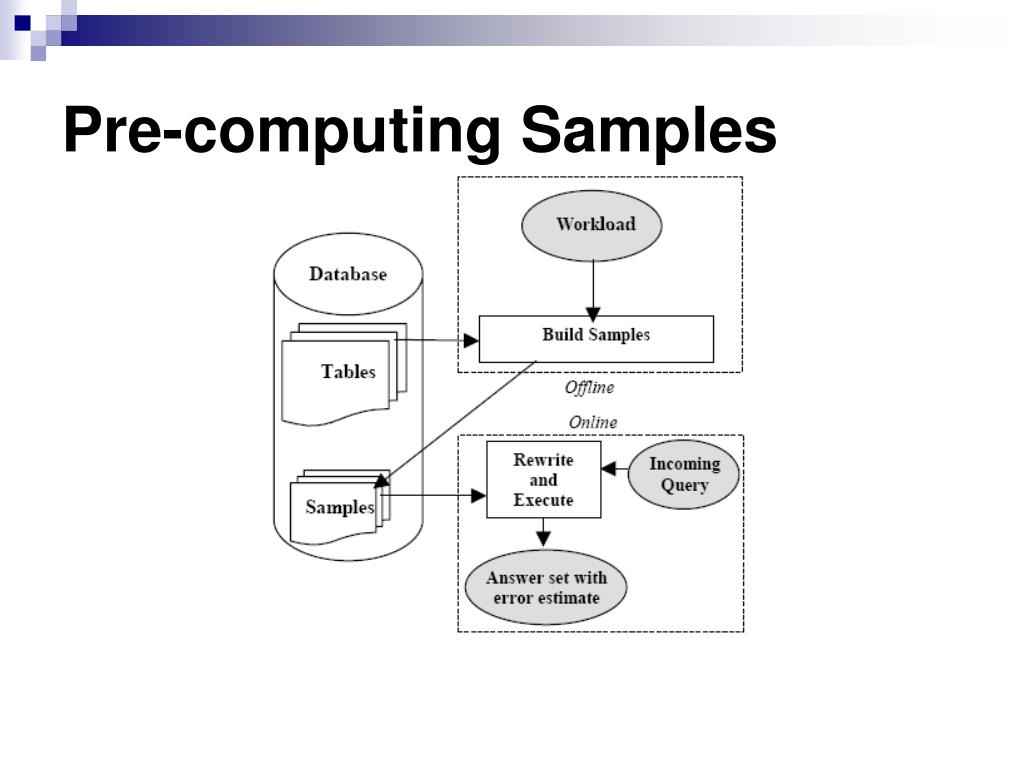 Pre-computing Samples

Database

Tables

Samples

Workload

Build Samples

Offline

Online

Rewrite and Execute

Incoming Query

Answer set with error estimate